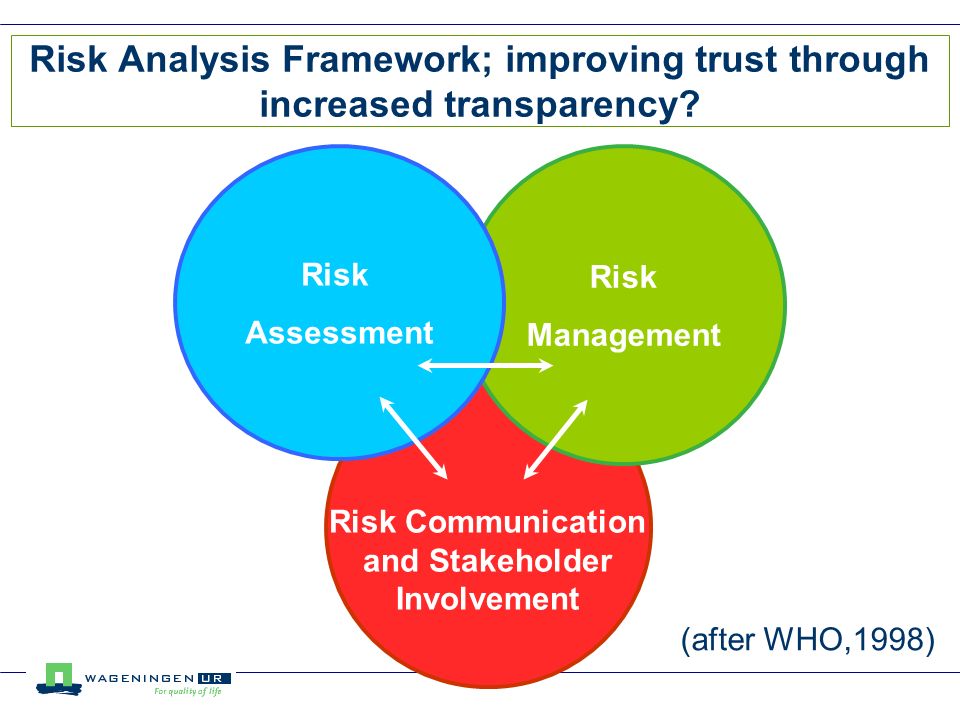 Risk Analysis Framework; improving trust through increased transparency?

Risk
Assessment

Risk
Management

Risk Communication and Stakeholder Involvement

(after WHO,1998)

WAGENINGEN UR
For quality of life